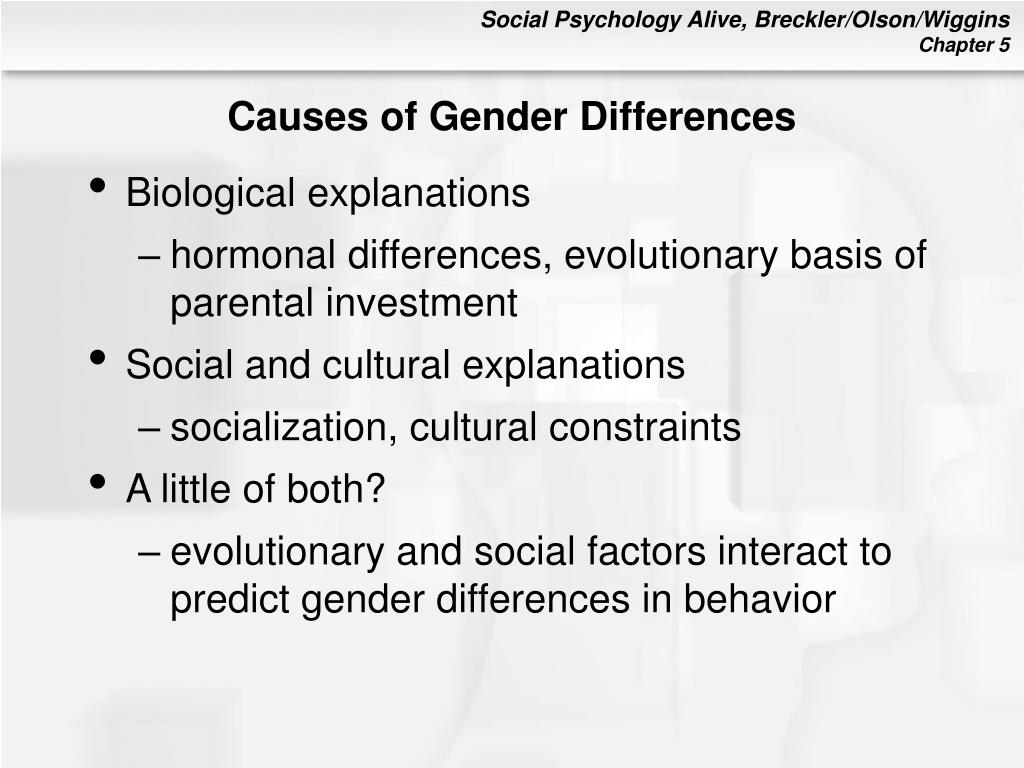 Social Psychology Alive, Breckler/Olson/Wiggins
Chapter 5

Causes of Gender Differences

• Biological explanations
– hormonal differences, evolutionary basis of parental investment
• Social and cultural explanations
– socialization, cultural constraints
• A little of both?
– evolutionary and social factors interact to predict gender differences in behavior